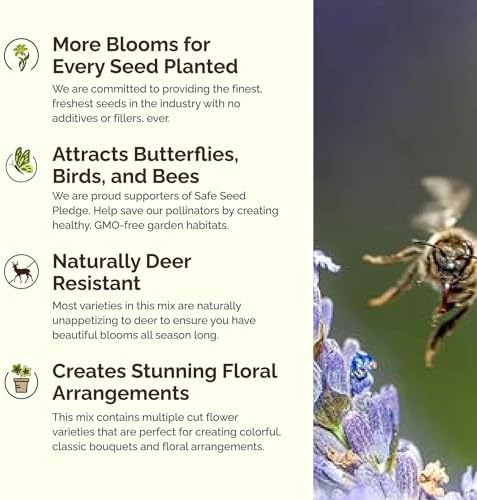 More Blooms for Every Seed Planted

We are committed to providing the finest, freshest seeds in the industry with no additives or fillers, ever.

Attracts Butterflies, Birds, and Bees

We are proud supporters of Safe Seed Pledge. Help save our pollinators by creating healthy, GMO-free garden habitats.

Naturally Deer Resistant

Most varieties in this mix are naturally unappetizing to deer to ensure you have beautiful blooms all season long.

Creates Stunning Floral Arrangements

This mix contains multiple cut flower varieties that are perfect for creating colorful, classic bouquets and floral arrangements.